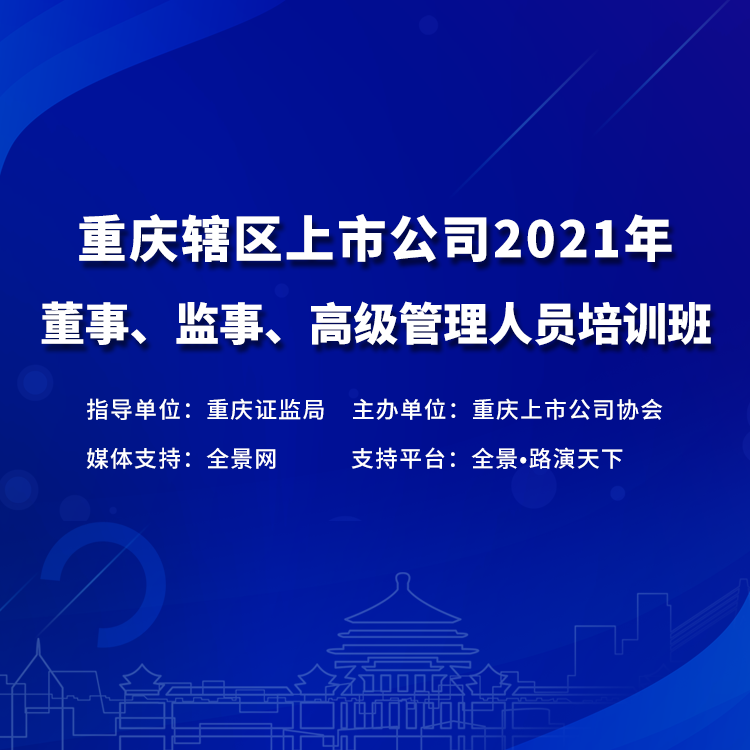 重庆辖区上市公司2021年
董事、监事、高级管理人员培训班

指导单位：重庆证监局　主办单位：重庆上市公司协会
媒体支持：全景网　支持平台：全景•路演天下